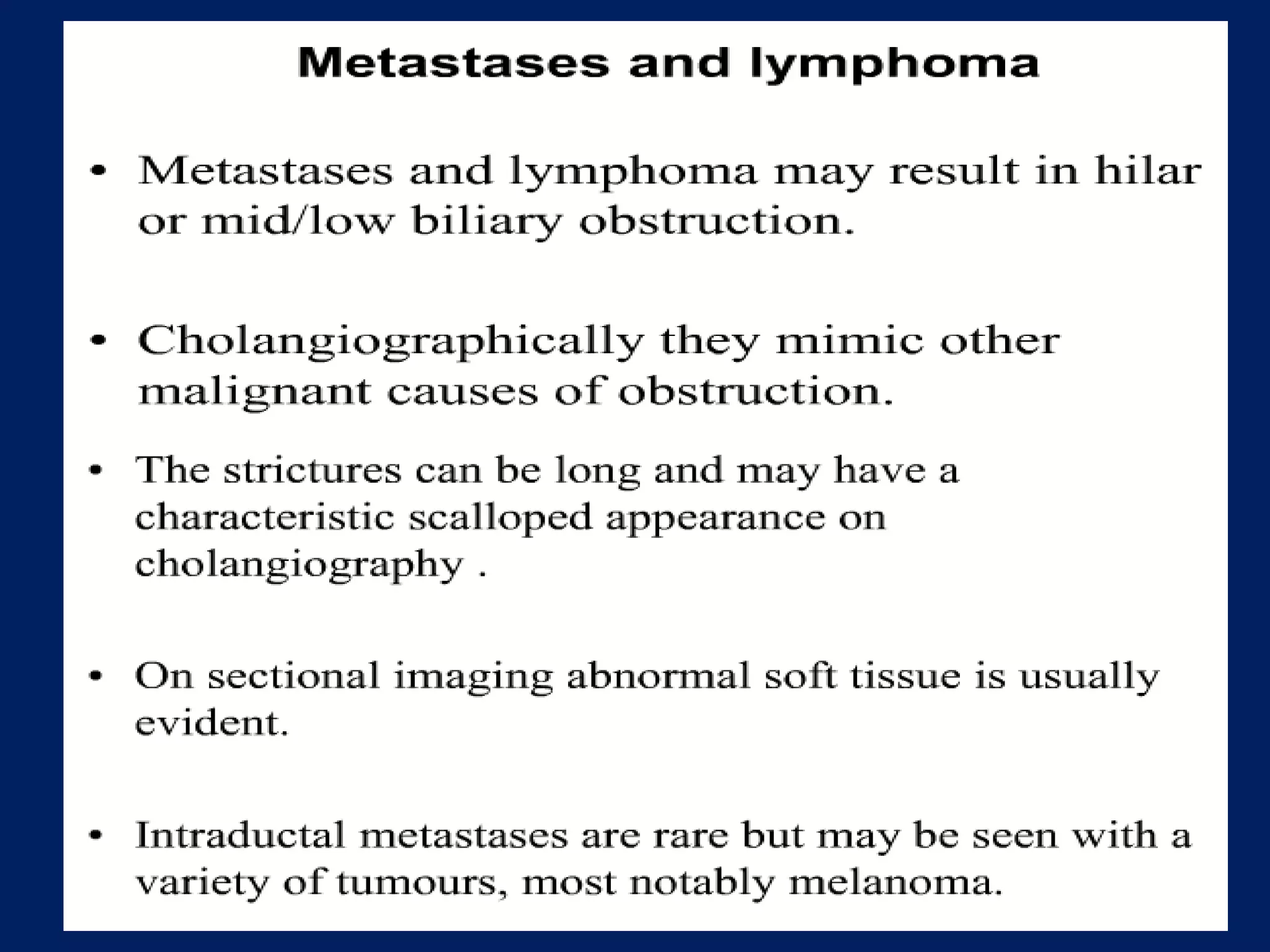 Metastases and lymphoma

• Metastases and lymphoma may result in hilar or mid/low biliary obstruction.

• Cholangiographically they mimic other malignant causes of obstruction.

• The strictures can be long and may have a characteristic scalloped appearance on cholangiography .

• On sectional imaging abnormal soft tissue is usually evident.

• Intraductal metastases are rare but may be seen with a variety of tumours, most notably melanoma.